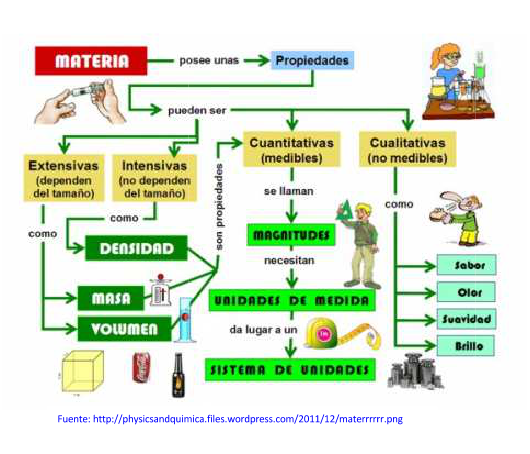 MATERIA posee unas Propiedades

pueden ser

Extensivas (dependen del tamaño)

Intensivas (no dependen del tamaño)

como

como

DENSIDAD

MASA

VOLUMEN

son propiedades

Cuantitativas (medibles)

se llaman

MAGNITUDES

necesitan

UNIDADES DE MEDIDA

da lugar a un

SISTEMA DE UNIDADES

Cualitativas (no medibles)

como

Sabor

Olor

Suavidad

Brillo

Fuente: http://physicsandquimica.files.wordpress.com/2011/12/materrrrrr.png